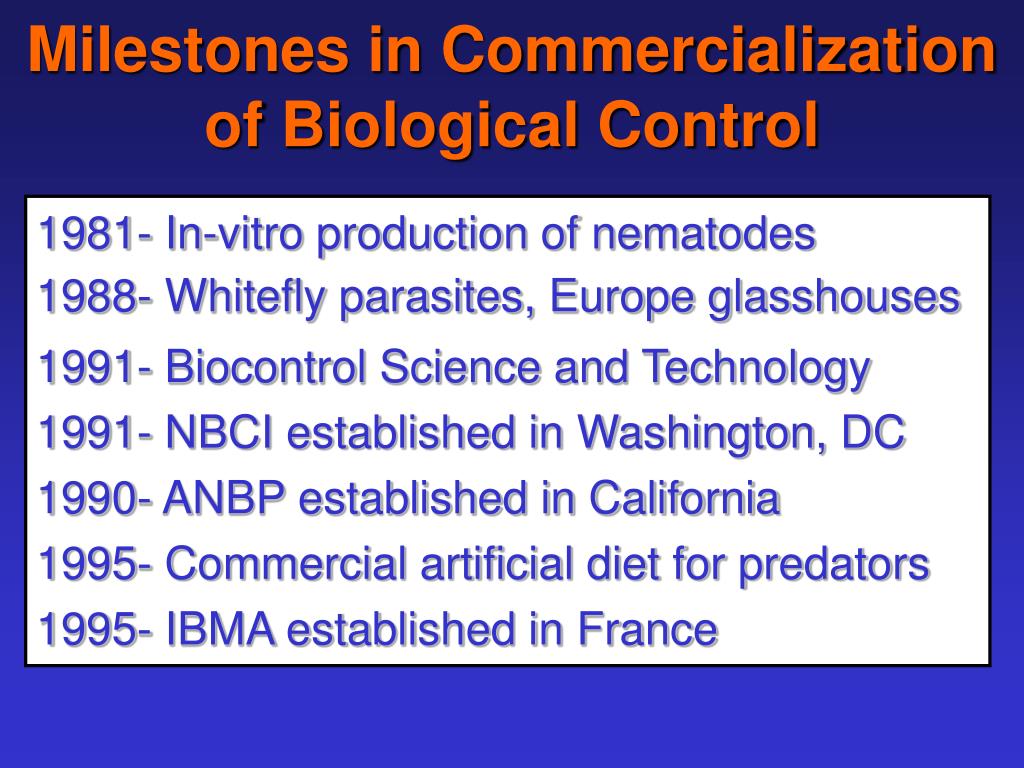 Milestones in Commercialization of Biological Control

1981- In-vitro production of nematodes
1988- Whitefly parasites, Europe glasshouses
1991- Biocontrol Science and Technology
1991- NBCI established in Washington, DC
1990- ANBP established in California
1995- Commercial artificial diet for predators
1995- IBMA established in France